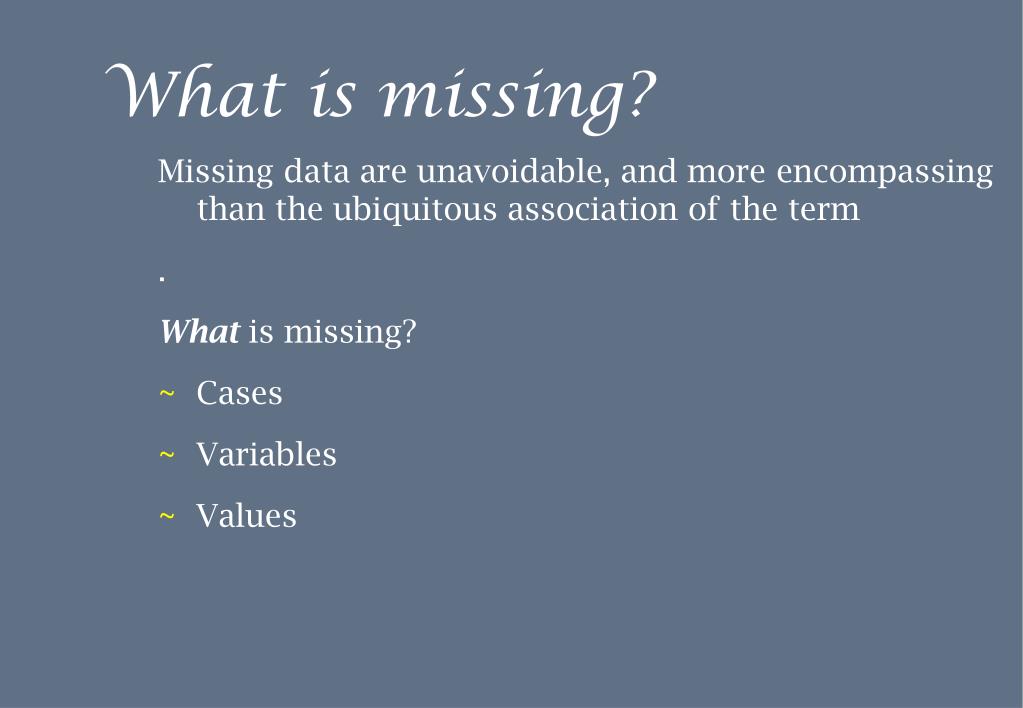 What is missing?

Missing data are unavoidable, and more encompassing than the ubiquitous association of the term

.

What is missing?

~ Cases

~ Variables

~ Values